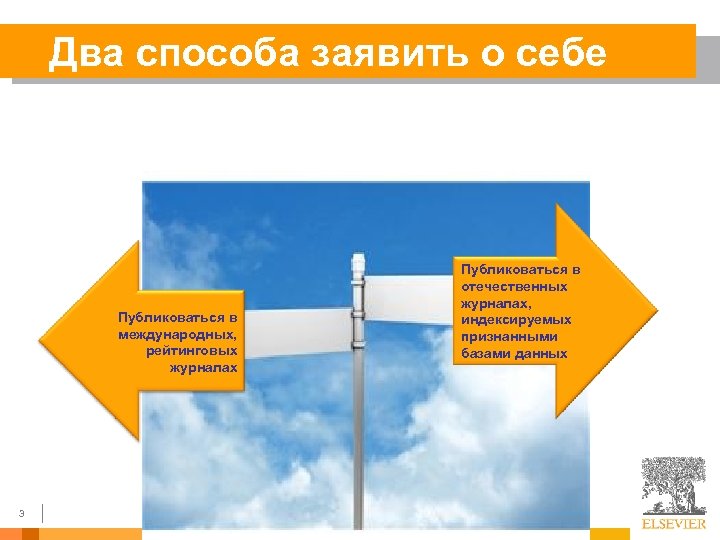 Два способа заявить о себе

Публиковаться в международных, рейтинговых журналах

Публиковаться в отечественных журналах, индексируемых признанными базами данных

3

ELSEVIER